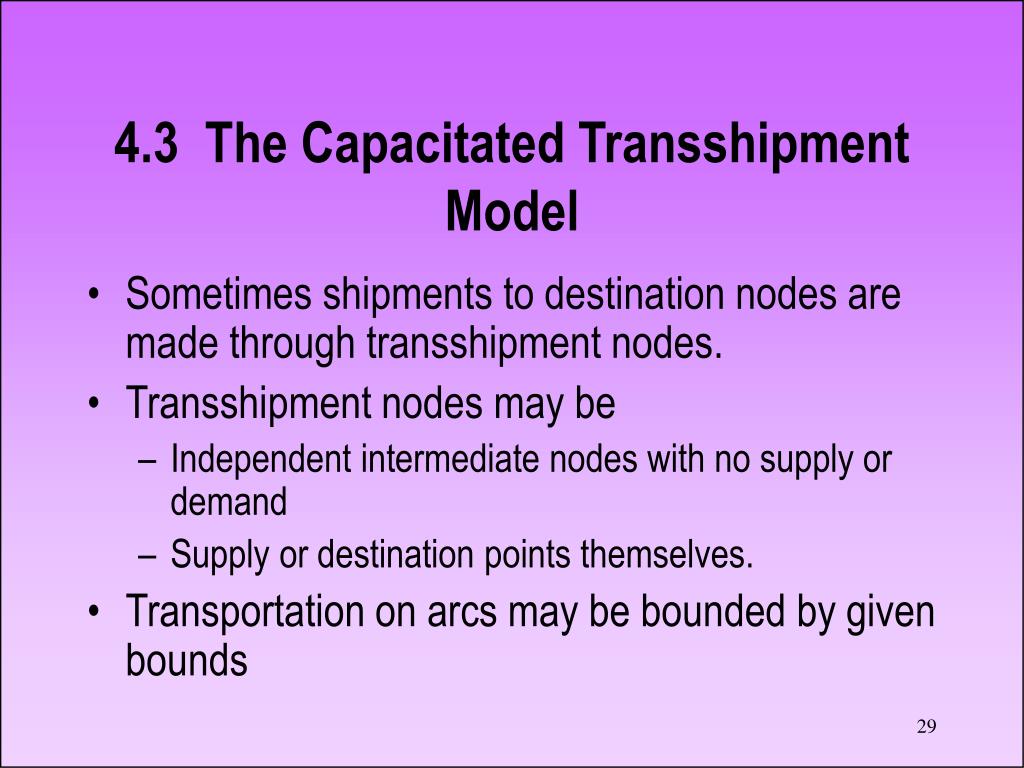 4.3 The Capacitated Transshipment Model

• Sometimes shipments to destination nodes are made through transshipment nodes.
• Transshipment nodes may be
– Independent intermediate nodes with no supply or demand
– Supply or destination points themselves.
• Transportation on arcs may be bounded by given bounds

29